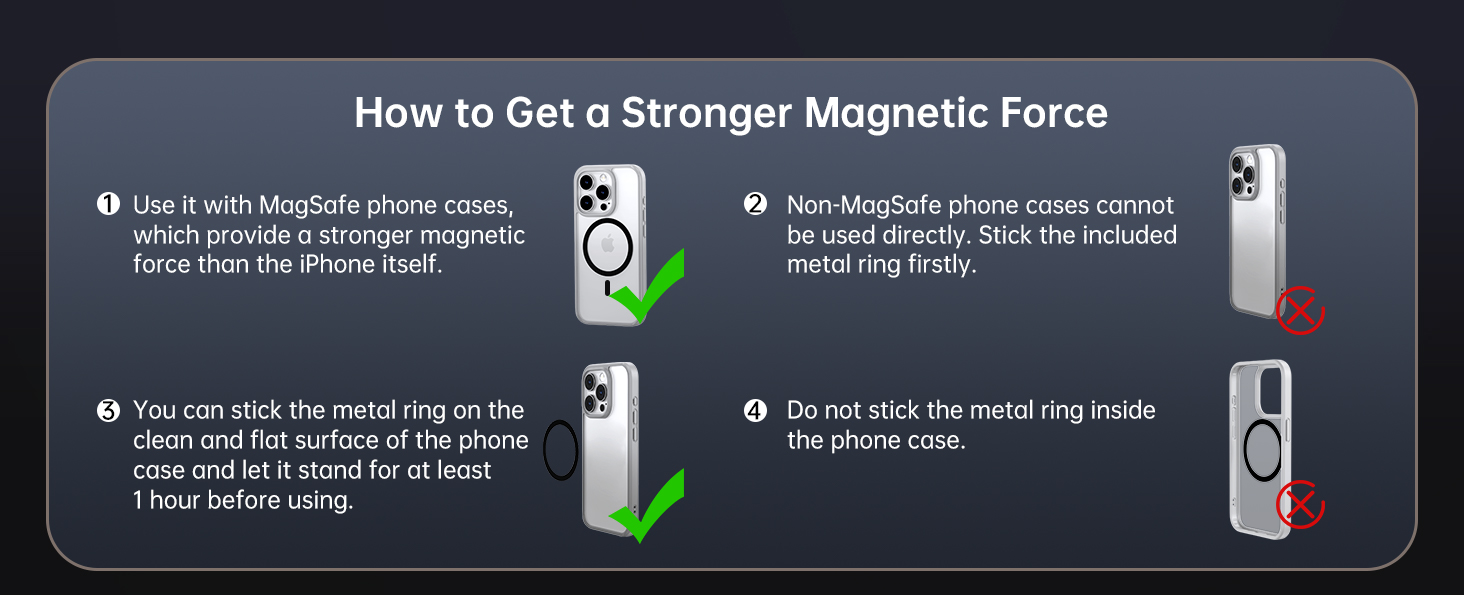 How to Get a Stronger Magnetic Force

❶ Use it with MagSafe phone cases, which provide a stronger magnetic force than the iPhone itself.

❷ Non-MagSafe phone cases cannot be used directly. Stick the included metal ring firstly.

❸ You can stick the metal ring on the clean and flat surface of the phone case and let it stand for at least 1 hour before using.

❹ Do not stick the metal ring inside the phone case.